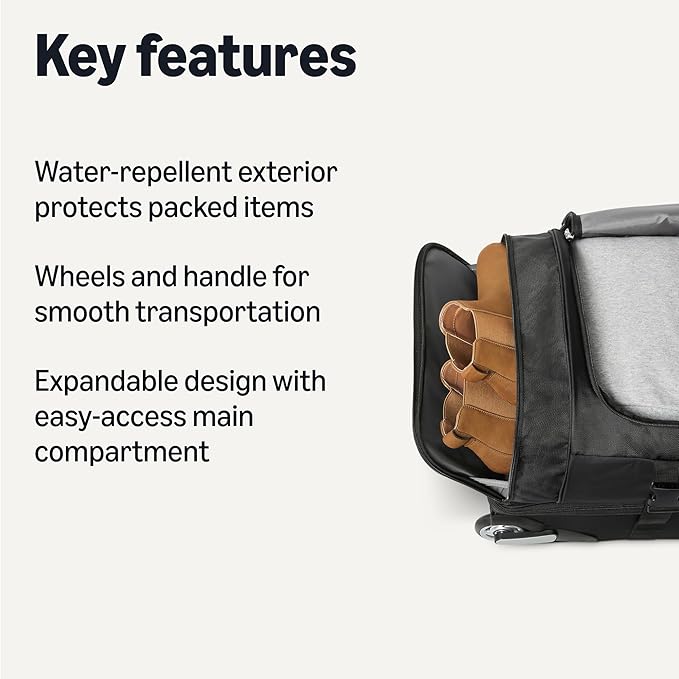 Key features

Water-repellent exterior protects packed items

Wheels and handle for smooth transportation

Expandable design with easy-access main compartment